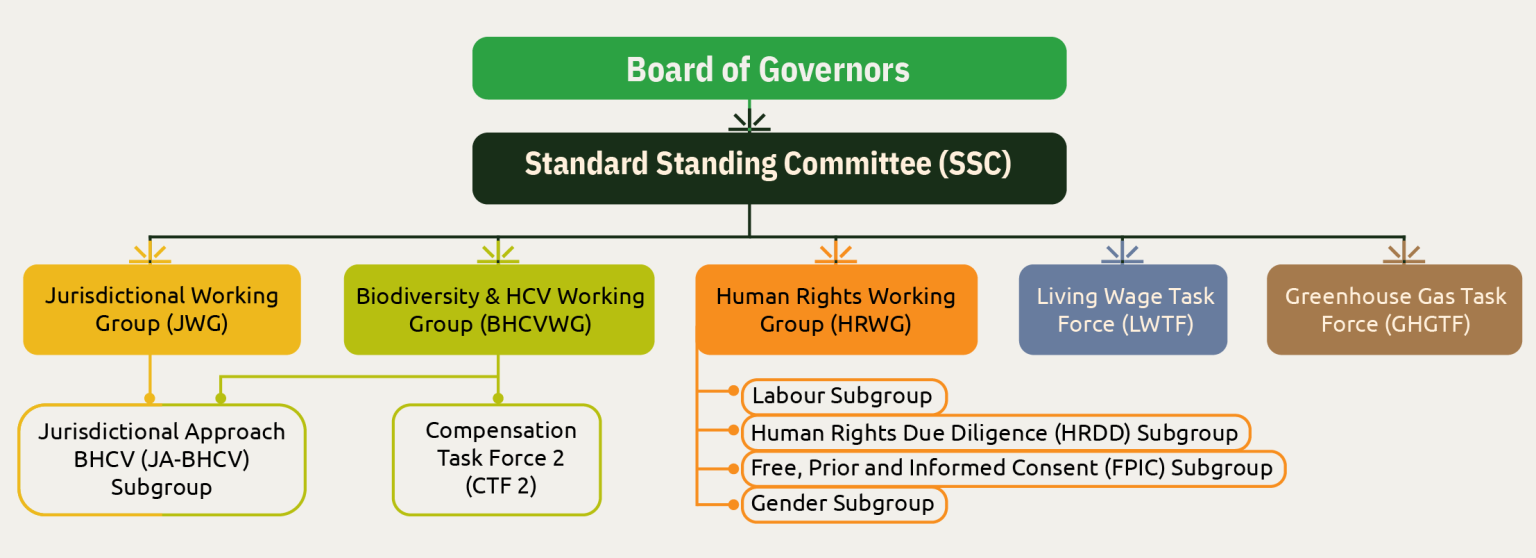 Board of Governors

Standard Standing Committee (SSC)

Jurisdictional Working Group (JWG)

Biodiversity & HCV Working Group (BHCVWG)

Human Rights Working Group (HRWG)

Living Wage Task Force (LWTF)

Greenhouse Gas Task Force (GHGTF)

Jurisdictional Approach BHCV (JA-BHCV) Subgroup

Compensation Task Force 2 (CTF 2)

Labour Subgroup

Human Rights Due Diligence (HRDD) Subgroup

Free, Prior and Informed Consent (FPIC) Subgroup

Gender Subgroup